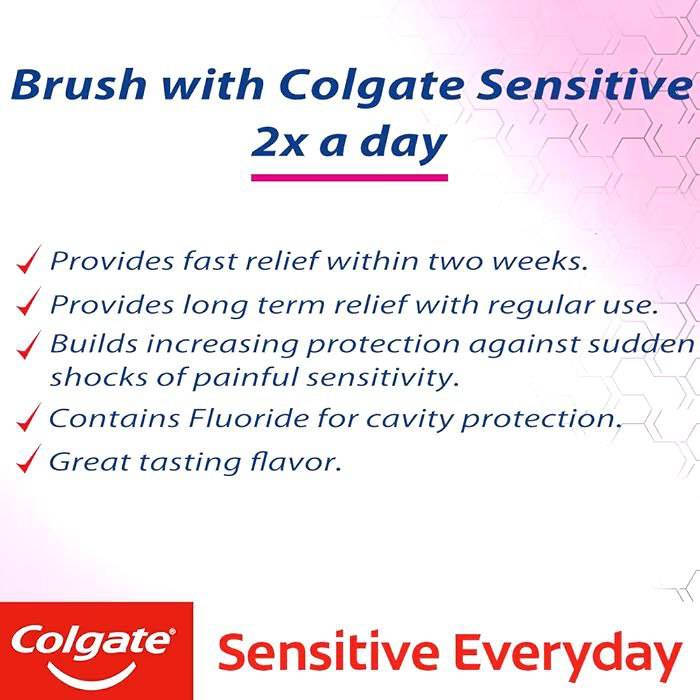 Brush with Colgate Sensitive 2x a day

✓ Provides fast relief within two weeks.
✓ Provides long term relief with regular use.
✓ Builds increasing protection against sudden shocks of painful sensitivity.
✓ Contains Fluoride for cavity protection.
✓ Great tasting flavor.

Colgate®

Sensitive Everyday